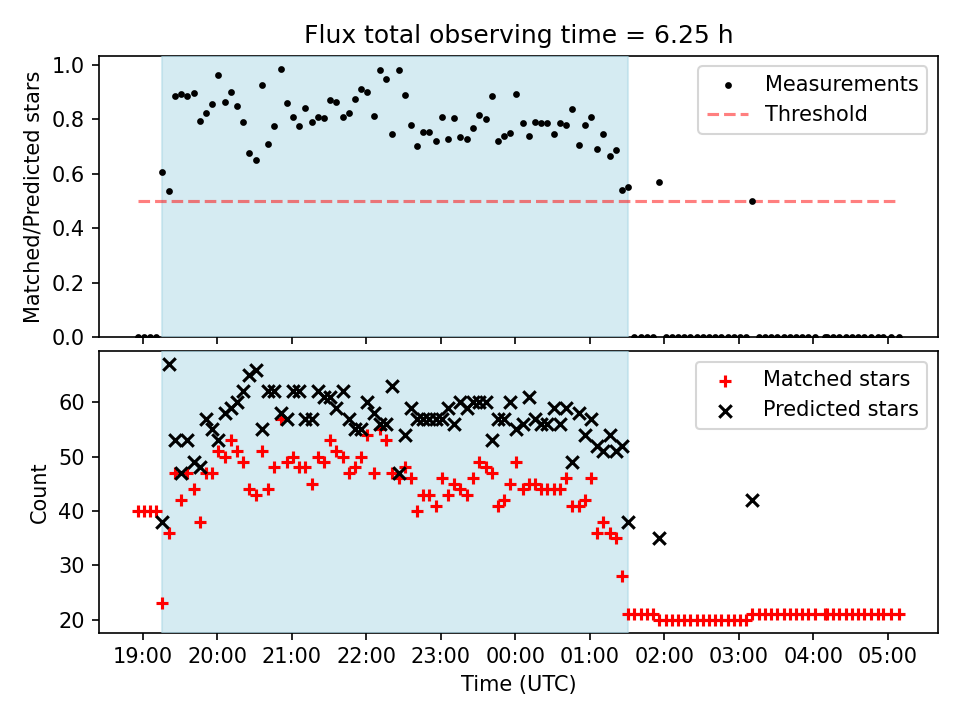 Flux total observing time = 6.25 h

Matched/Predicted stars

1.0
0.8
0.6
0.4
0.2
0.0

Measurements
Threshold

Count

60
50
40
30
20

Matched stars
Predicted stars

19:00 20:00 21:00 22:00 23:00 00:00 01:00 02:00 03:00 04:00 05:00

Time (UTC)